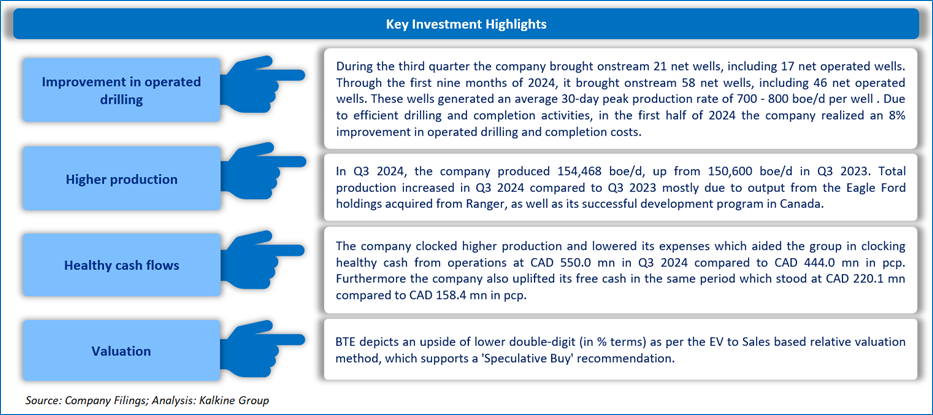 Key Investment Highlights

Improvement in operated drilling

During the third quarter the company brought onstream 21 net wells, including 17 net operated wells. Through the first nine months of 2024, it brought onstream 58 net wells, including 46 net operated wells. These wells generated an average 30-day peak production rate of 700 - 800 boe/d per well . Due to efficient drilling and completion activities, in the first half of 2024 the company realized an 8% improvement in operated drilling and completion costs.

Higher production

In Q3 2024, the company produced 154,468 boe/d, up from 150,600 boe/d in Q3 2023. Total production increased in Q3 2024 compared to Q3 2023 mostly due to output from the Eagle Ford holdings acquired from Ranger, as well as its successful development program in Canada.

Healthy cash flows

The company clocked higher production and lowered its expenses which aided the group in clocking healthy cash from operations at CAD 550.0 mn in Q3 2024 compared to CAD 444.0 mn in pcp. Furthermore the company also uplifted its free cash in the same period which stood at CAD 220.1 mn compared to CAD 158.4 mn in pcp.

Valuation

BTE depicts an upside of lower double-digit (in % terms) as per the EV to Sales based relative valuation method, which supports a 'Speculative Buy' recommendation.

Source: Company Filings; Analysis: Kalkine Group